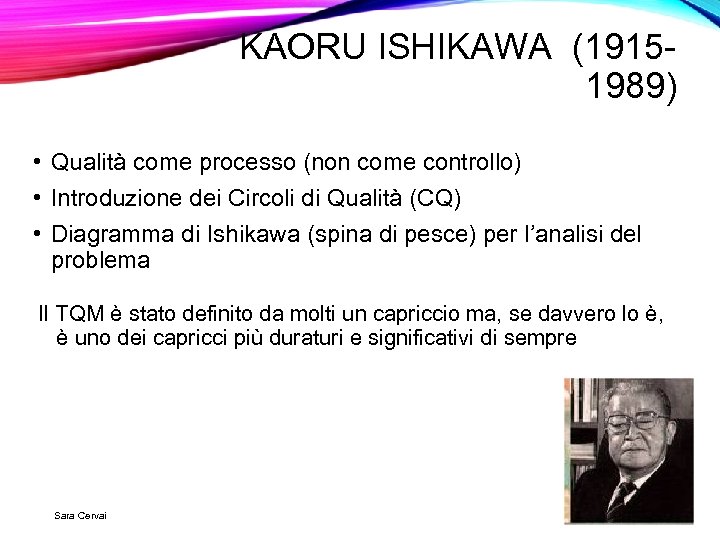 KAORU ISHIKAWA (1915-1989)

• Qualità come processo (non come controllo)
• Introduzione dei Circoli di Qualità (CQ)
• Diagramma di Ishikawa (spina di pesce) per l'analisi del problema

Il TQM è stato definito da molti un capriccio ma, se davvero lo è, è uno dei capricci più duraturi e significativi di sempre

Sara Cervai